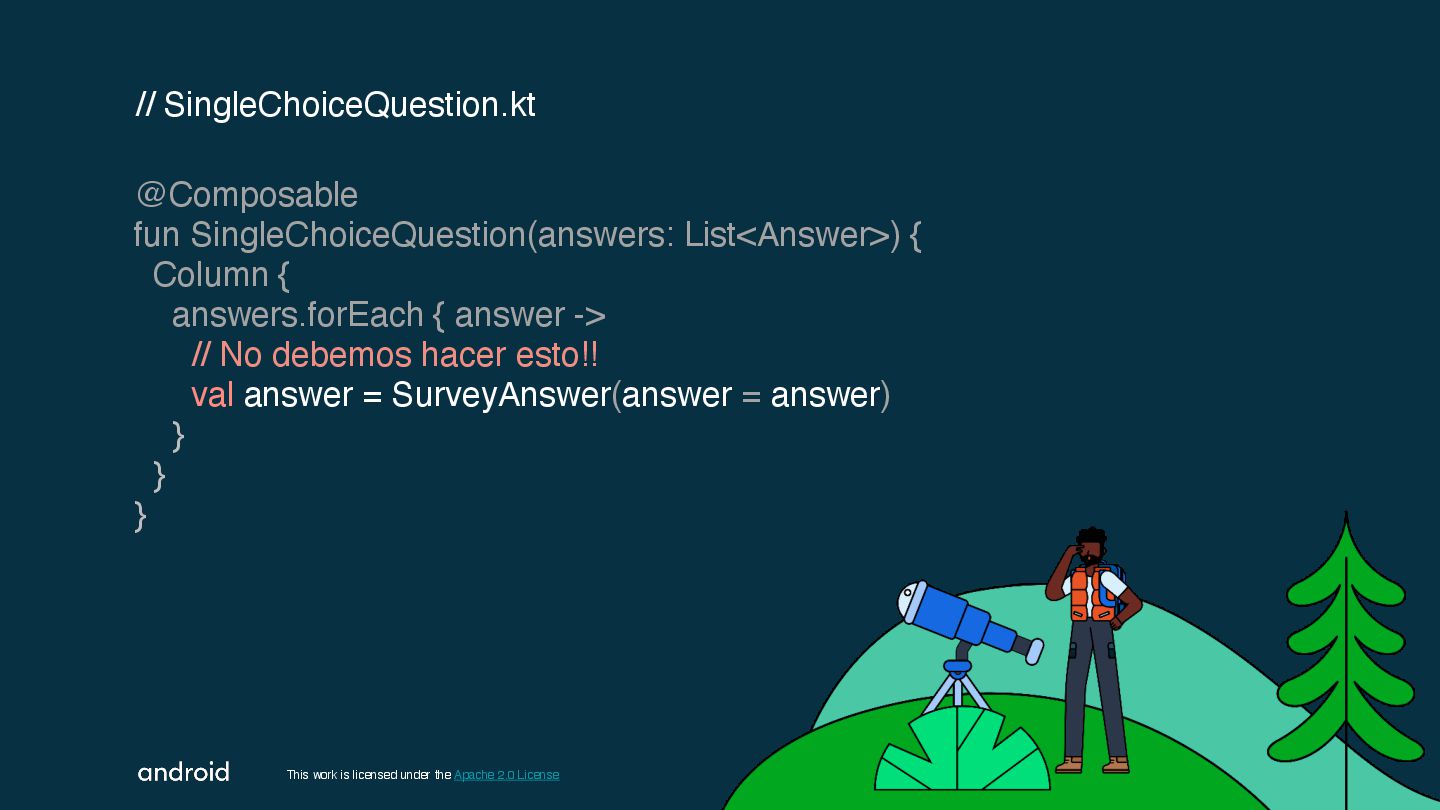 // SingleChoiceQuestion.kt

@Composable
fun SingleChoiceQuestion(answers: List<Answer>) {
  Column {
    answers.forEach { answer ->
      // No debemos hacer esto!!
      val answer = SurveyAnswer(answer = answer)
    }
  }
}

android

This work is licensed under the Apache 2.0 License